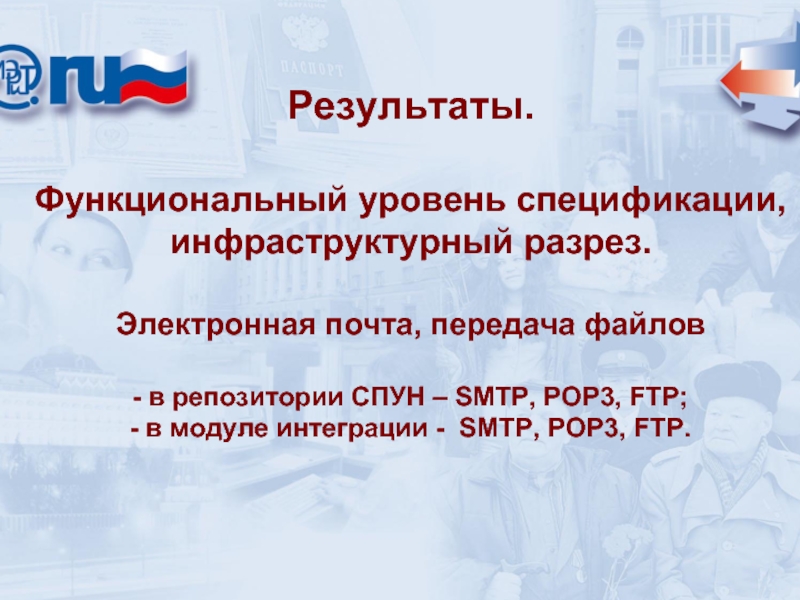 .ru

ПАСПОРТ

Результаты.

Функциональный уровень спецификации, инфраструктурный разрез.

Электронная почта, передача файлов

- в репозитории СПУН – SMTP, POP3, FTP;
- в модуле интеграции - SMTP, POP3, FTP.